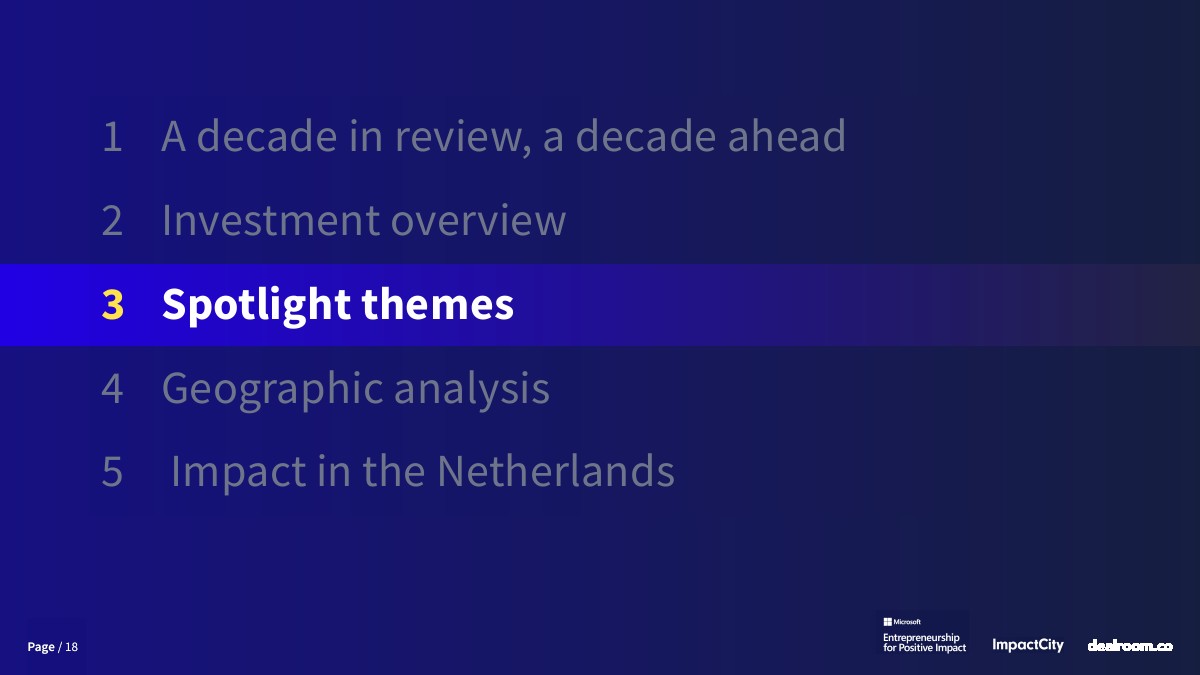 1 A decade in review, a decade ahead

2 Investment overview

3 Spotlight themes

4 Geographic analysis

5 Impact in the Netherlands

Page / 18

Microsoft
Entrepreneurship for Positive Impact

ImpactCity

dealroom.co